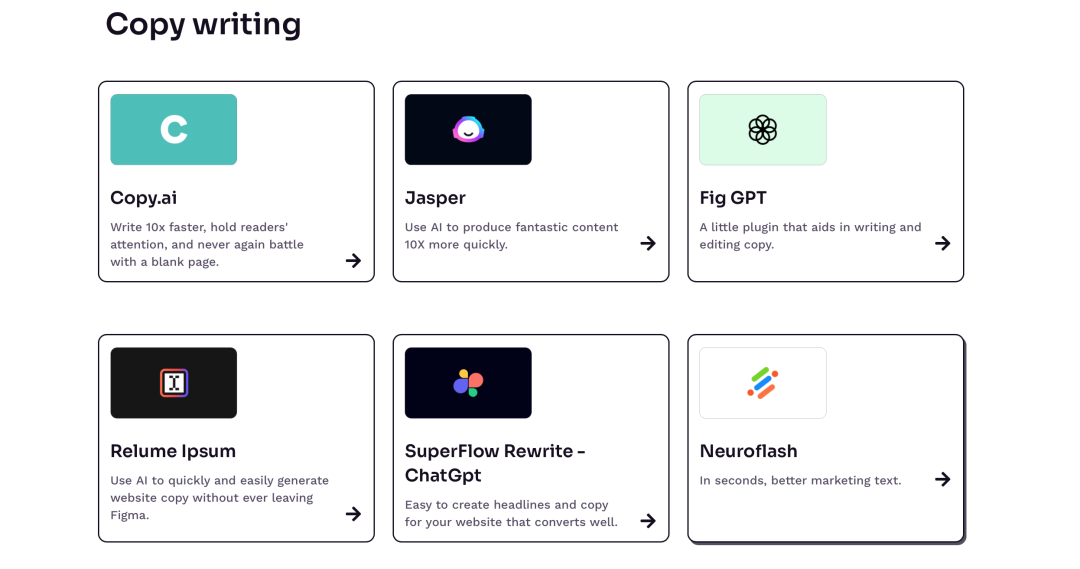 Copy writing

C

Copy.ai

Write 10x faster, hold readers' attention, and never again battle with a blank page.

Jasper

Use AI to produce fantastic content 10X more quickly.

Fig GPT

A little plugin that aids in writing and editing copy.

Relume Ipsum

Use AI to quickly and easily generate website copy without ever leaving Figma.

SuperFlow Rewrite - ChatGpt

Easy to create headlines and copy for your website that converts well.

Neuroflash

In seconds, better marketing text.